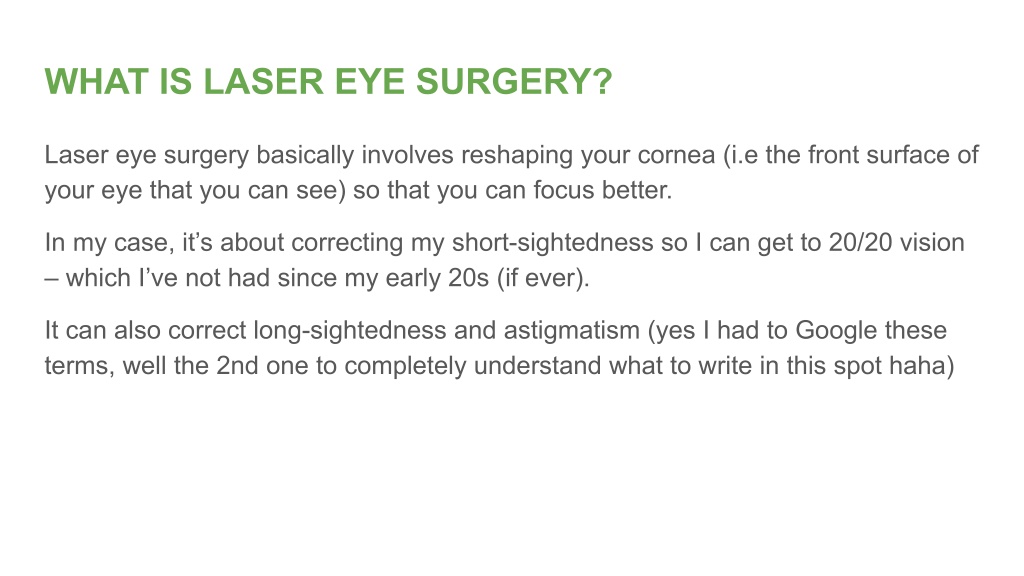 WHAT IS LASER EYE SURGERY?

Laser eye surgery basically involves reshaping your cornea (i.e the front surface of your eye that you can see) so that you can focus better.

In my case, it’s about correcting my short-sightedness so I can get to 20/20 vision – which I’ve not had since my early 20s (if ever).

It can also correct long-sightedness and astigmatism (yes I had to Google these terms, well the 2nd one to completely understand what to write in this spot haha)